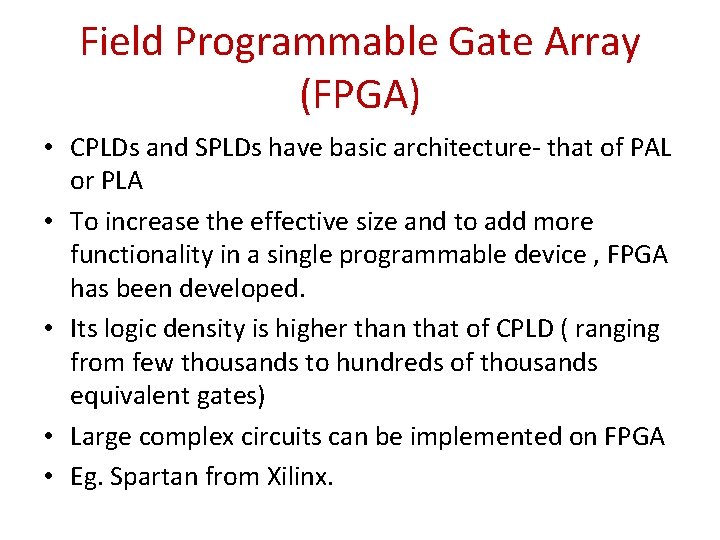 Field Programmable Gate Array (FPGA)

• CPLDs and SPLDs have basic architecture- that of PAL or PLA

• To increase the effective size and to add more functionality in a single programmable device , FPGA has been developed.

• Its logic density is higher than that of CPLD ( ranging from few thousands to hundreds of thousands equivalent gates)

• Large complex circuits can be implemented on FPGA

• Eg. Spartan from Xilinx.